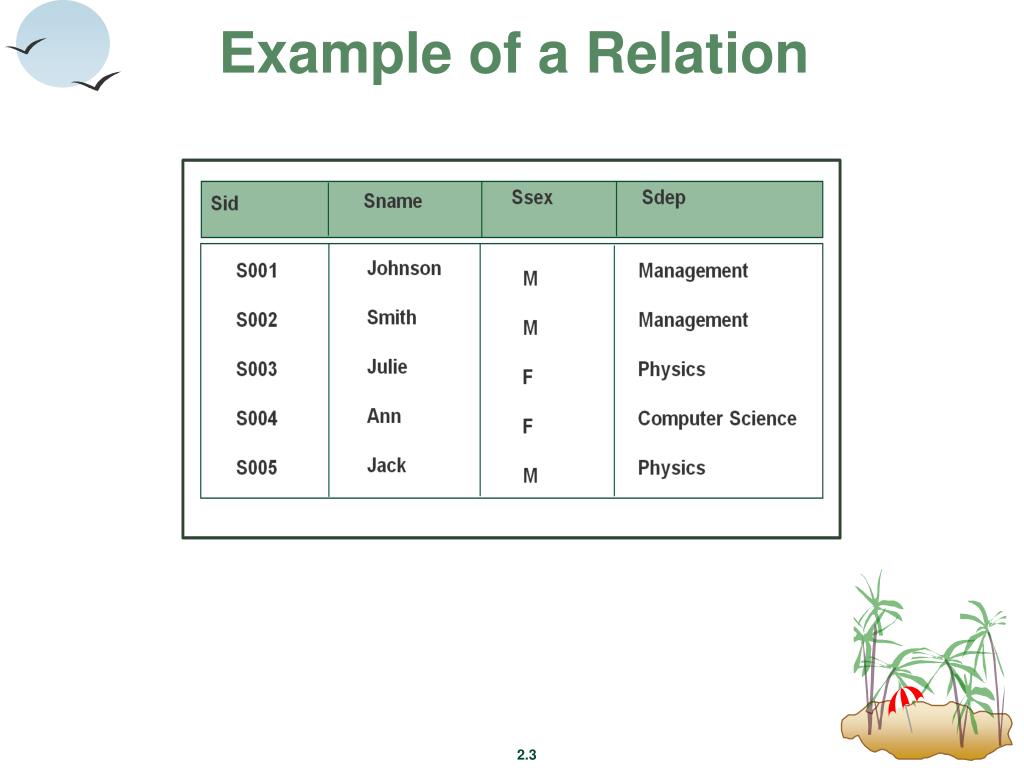 Example of a Relation

| Sid | Sname | Ssex | Sdep |
|---|---|---|---|
| S001 | Johnson | M | Management |
| S002 | Smith | M | Management |
| S003 | Julie | F | Physics |
| S004 | Ann | F | Computer Science |
| S005 | Jack | M | Physics |

2.3